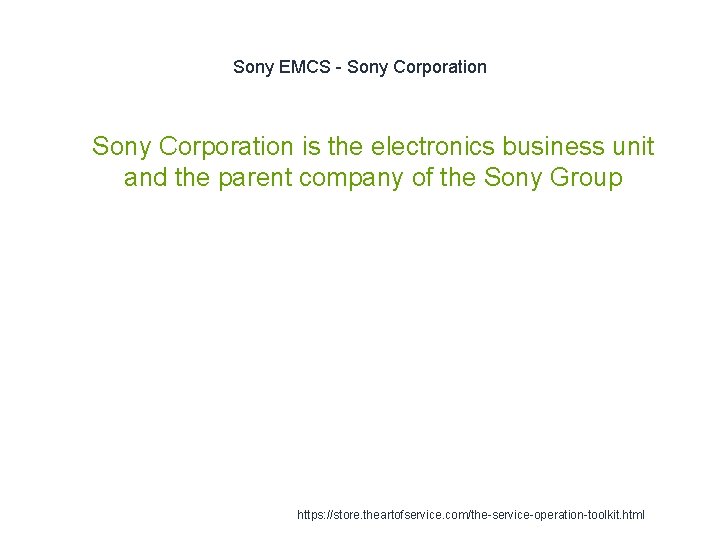 Sony EMCS - Sony Corporation

Sony Corporation is the electronics business unit and the parent company of the Sony Group

https://store.theartofservice.com/the-service-operation-toolkit.html